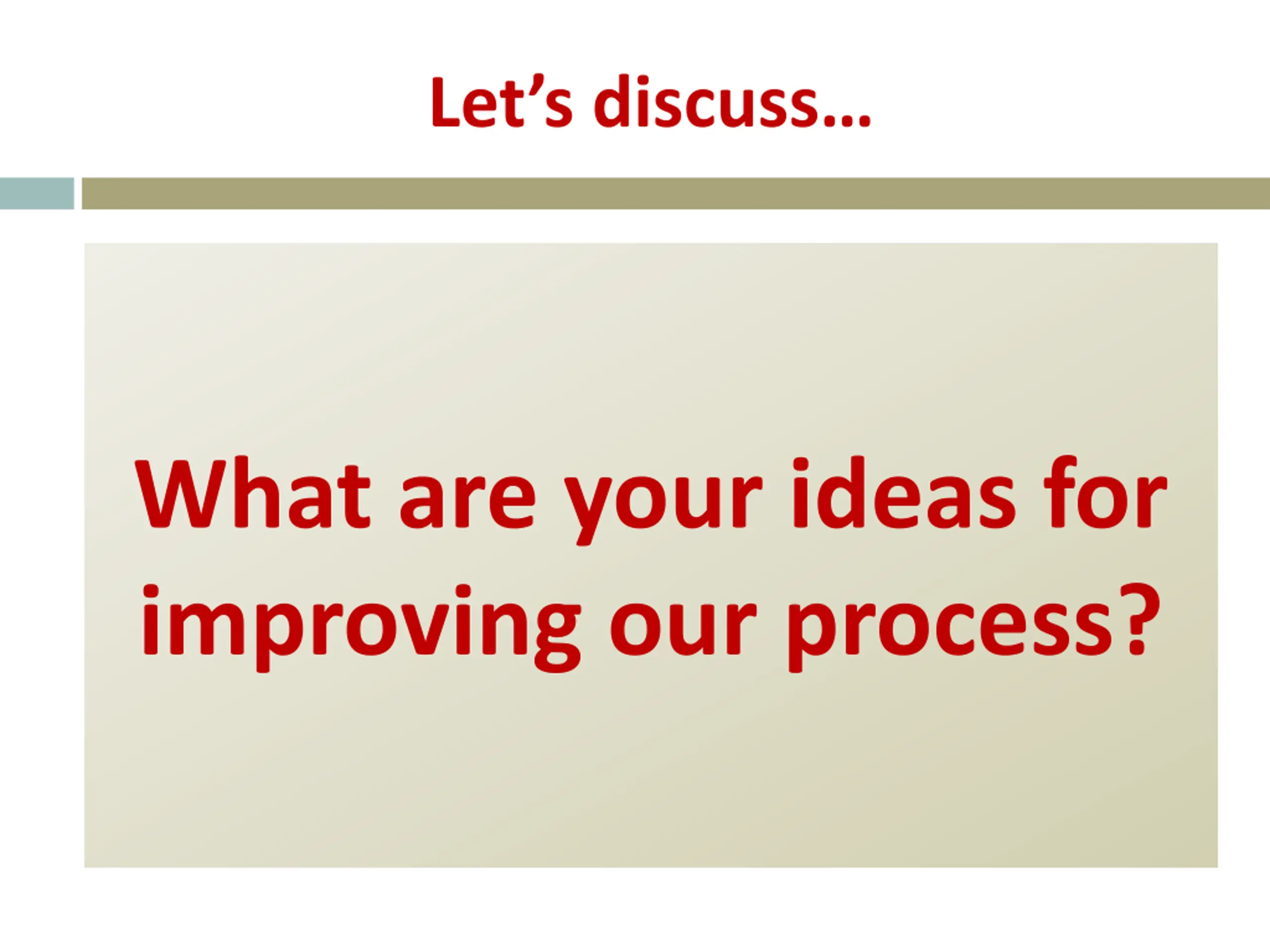 Let’s discuss…

What are your ideas for improving our process?